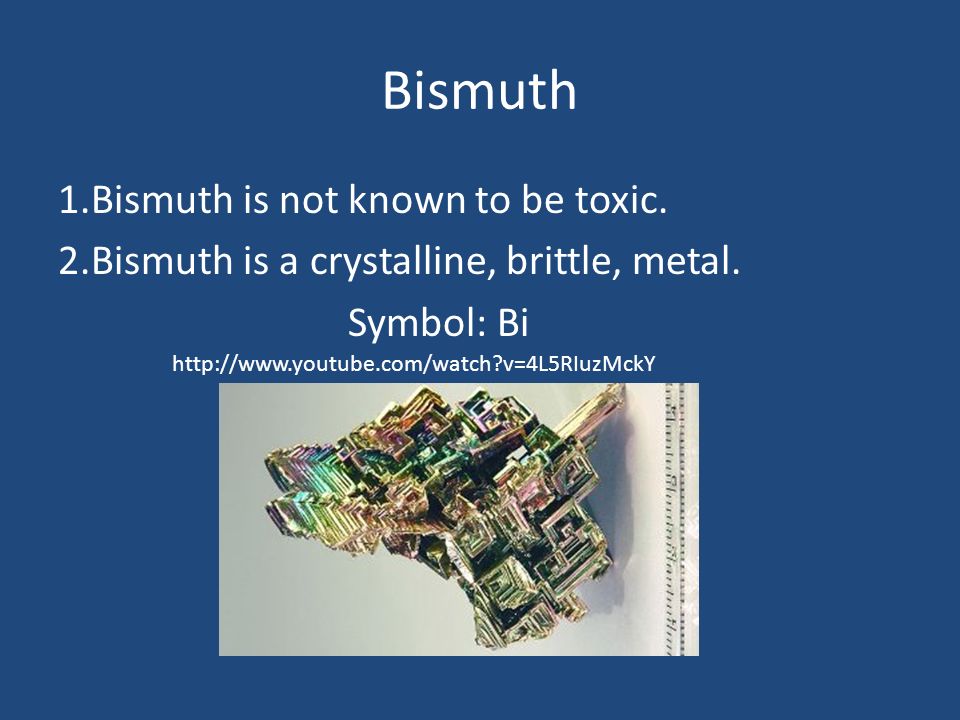 Bismuth

1.Bismuth is not known to be toxic.

2.Bismuth is a crystalline, brittle, metal.

Symbol: Bi

http://www.youtube.com/watch?v=4L5RIuzMckY